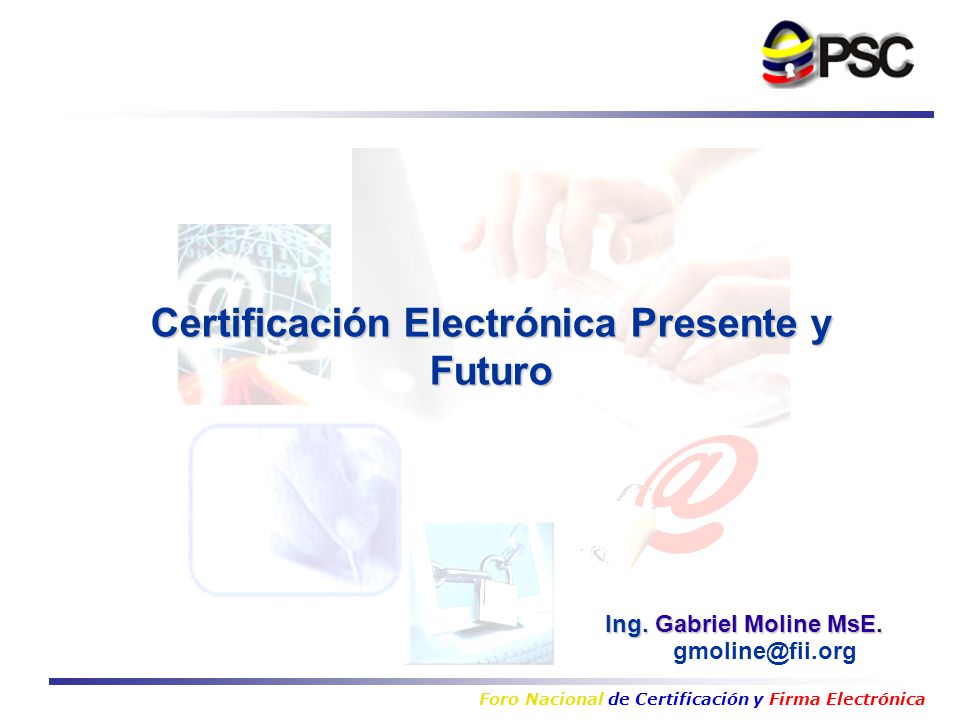 PSC

Certificación Electrónica Presente y Futuro

Ing. Gabriel Moline MsE.
gmoline@fii.org

Foro Nacional de Certificación y Firma Electrónica